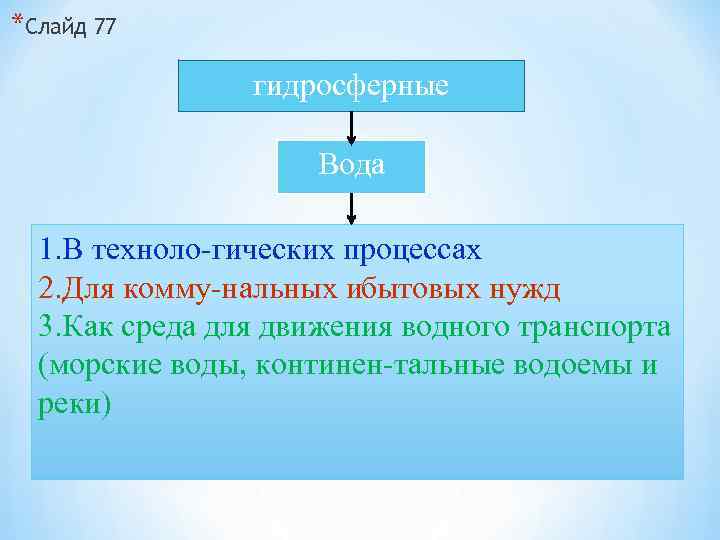 *Слайд 77

гидросферные

Вода

1.В техноло-гических процессах
2.Для комму-нальных ибытовых нужд
3.Как среда для движения водного транспорта (морские воды, континен-тальные водоемы и реки)